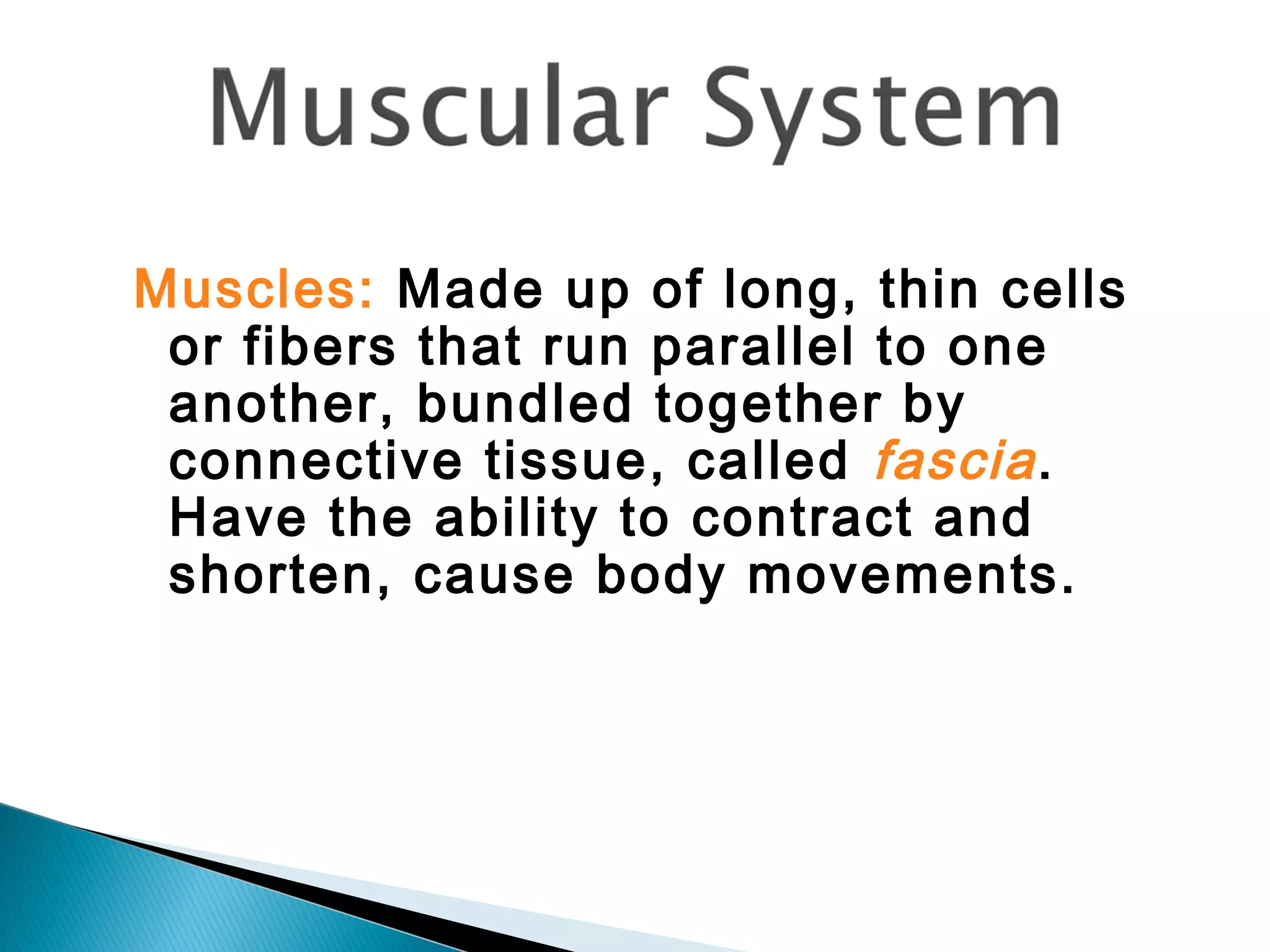 Muscular System

Muscles: Made up of long, thin cells or fibers that run parallel to one another, bundled together by connective tissue, called fascia. Have the ability to contract and shorten, cause body movements.